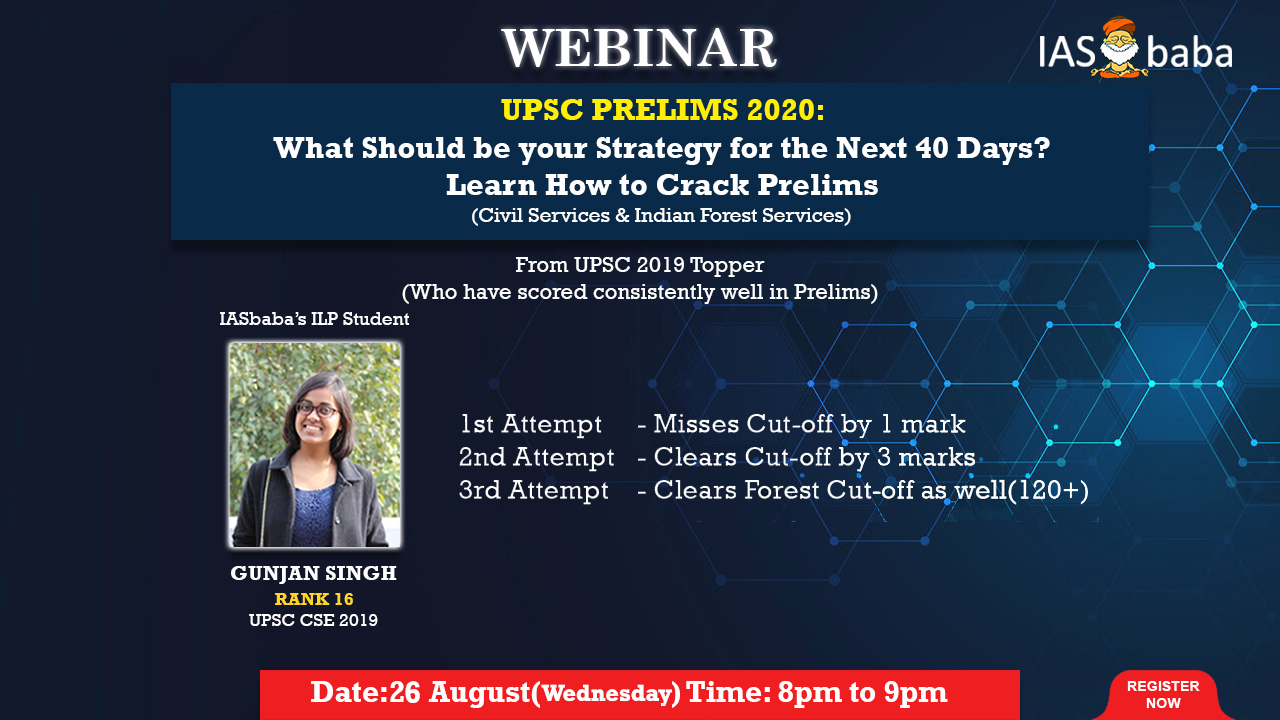 WEBINAR

IAS baba

UPSC PRELIMS 2020:
What Should be your Strategy for the Next 40 Days?
Learn How to Crack Prelims
(Civil Services & Indian Forest Services)

From UPSC 2019 Topper
(Who have scored consistently well in Prelims)

IASbaba's ILP Student

1st Attempt - Misses Cut-off by 1 mark
2nd Attempt - Clears Cut-off by 3 marks
3rd Attempt - Clears Forest Cut-off as well(120+)

GUNJAN SINGH
RANK 16
UPSC CSE 2019

Date:26 August(Wednesday) Time: 8pm to 9pm

REGISTER NOW